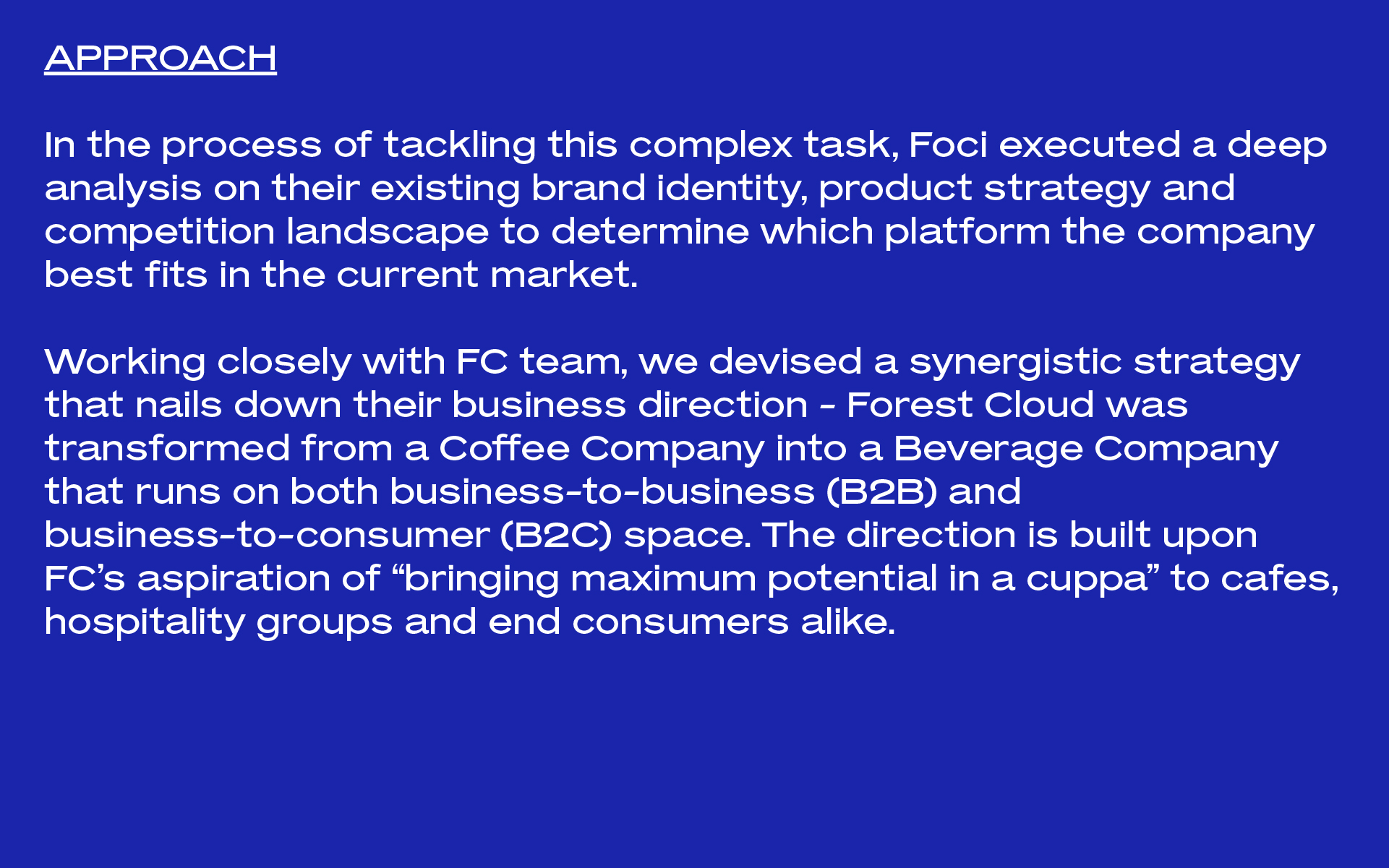 APPROACH

In the process of tackling this complex task, Foci executed a deep analysis on their existing brand identity, product strategy and competition landscape to determine which platform the company best fits in the current market.

Working closely with FC team, we devised a synergistic strategy that nails down their business direction - Forest Cloud was transformed from a Coffee Company into a Beverage Company that runs on both business-to-business (B2B) and business-to-consumer (B2C) space. The direction is built upon FC's aspiration of "bringing maximum potential in a cuppa" to cafes, hospitality groups and end consumers alike.